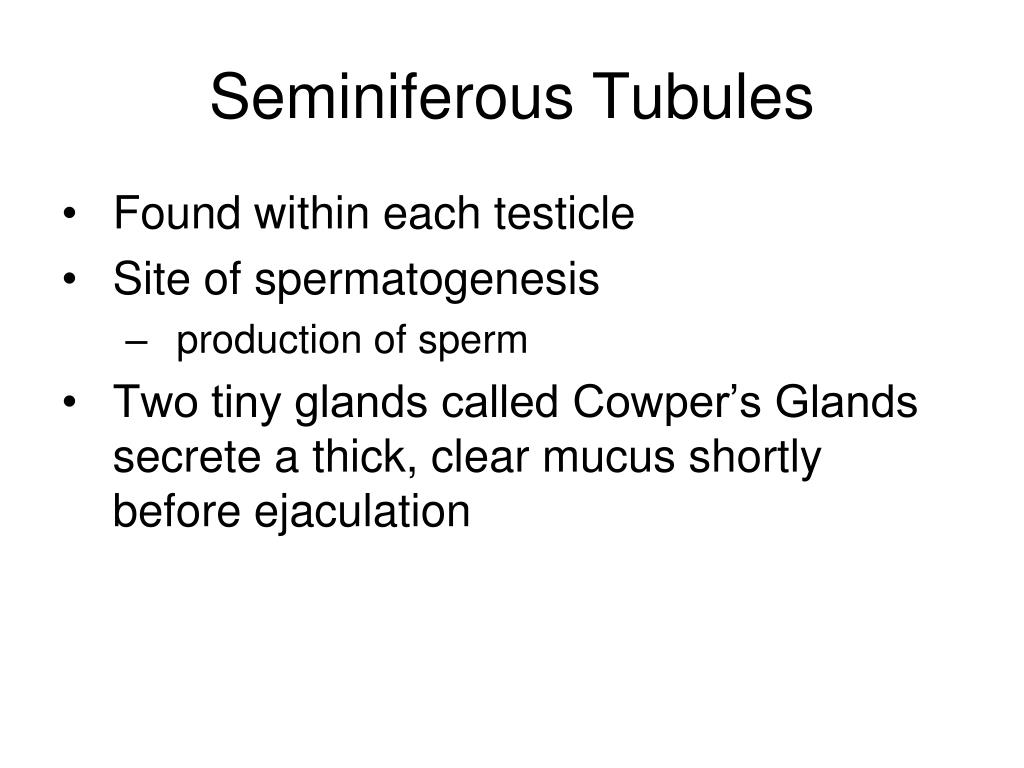 Seminiferous Tubules

• Found within each testicle
• Site of spermatogenesis
– production of sperm
• Two tiny glands called Cowper’s Glands secrete a thick, clear mucus shortly before ejaculation